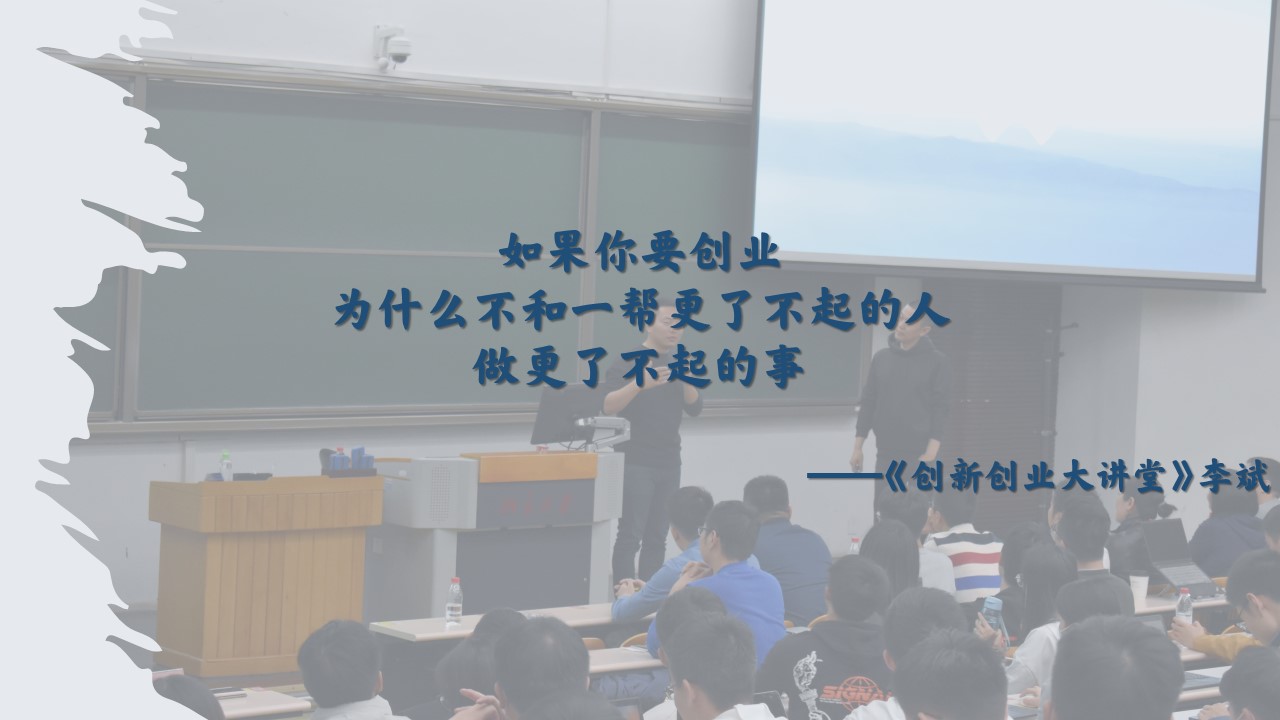 如果你要创业
为什么不和一帮更了不起的人
做更了不起的事

——《创新创业大讲堂》李斌